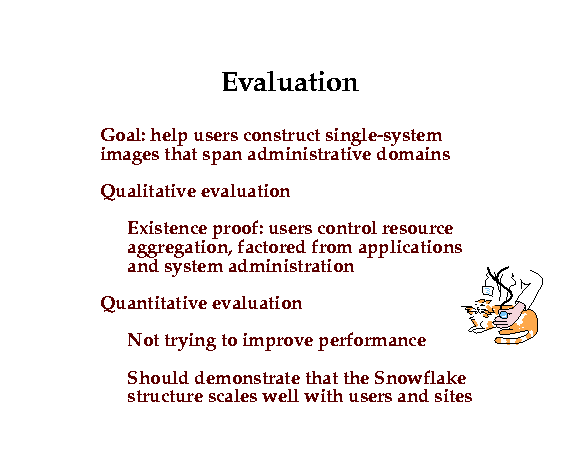 Evaluation

Goal: help users construct single-system images that span administrative domains

Qualitative evaluation

Existence proof: users control resource aggregation, factored from applications and system administration

Quantitative evaluation

Not trying to improve performance

Should demonstrate that the Snowflake structure scales well with users and sites